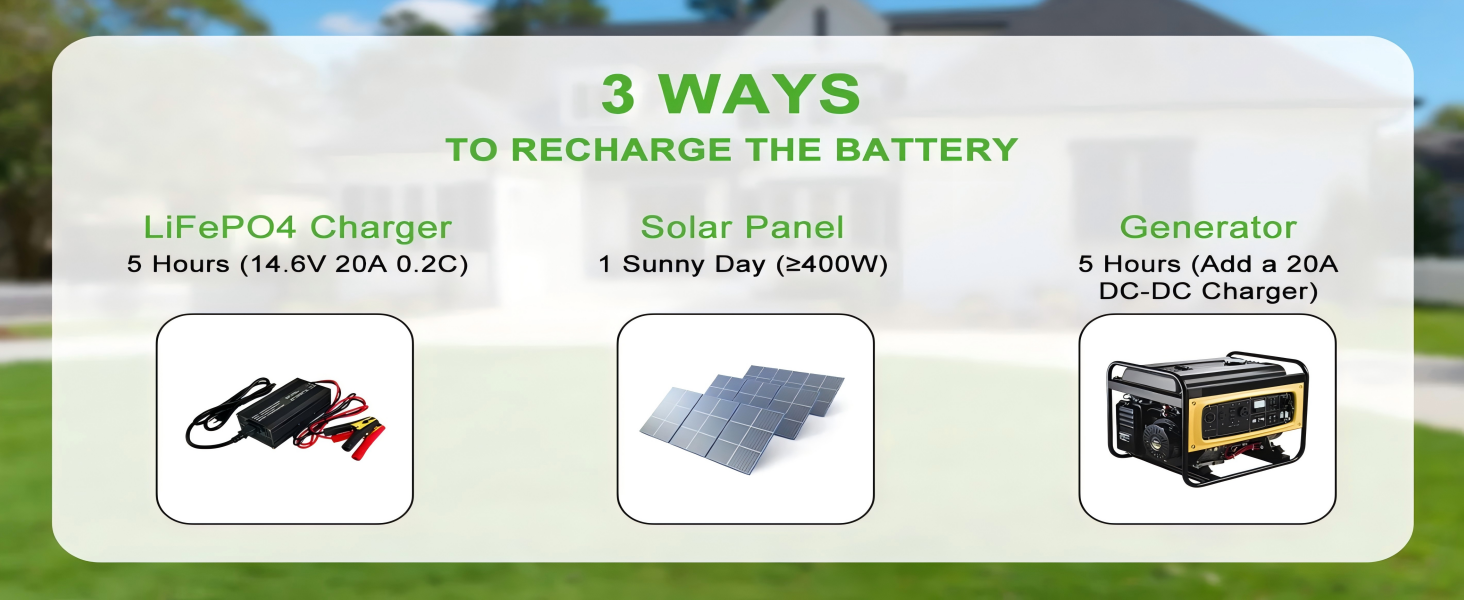 3 WAYS
TO RECHARGE THE BATTERY

LiFePO4 Charger
5 Hours (14.6V 20A 0.2C)

Solar Panel
1 Sunny Day (≥400W)

Generator
5 Hours (Add a 20A DC-DC Charger)